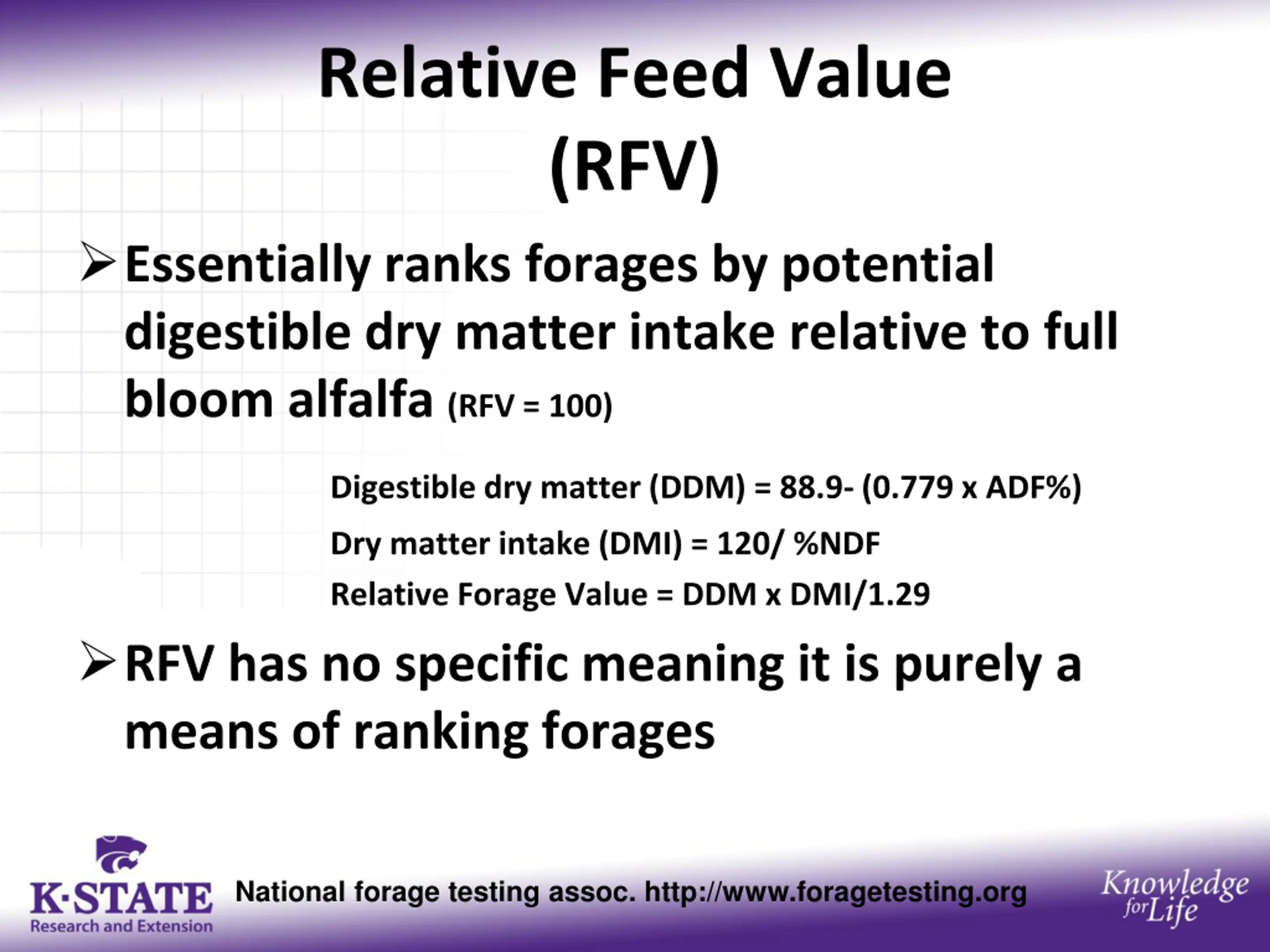 Relative Feed Value
(RFV)

➢ Essentially ranks forages by potential digestible dry matter intake relative to full bloom alfalfa (RFV = 100)

Digestible dry matter (DDM) = 88.9- (0.779 x ADF%)

Dry matter intake (DMI) = 120/ %NDF

Relative Forage Value = DDM x DMI/1.29

➢ RFV has no specific meaning it is purely a means of ranking forages

K·STATE
Research and Extension

National forage testing assoc. http://www.foragetesting.org

Knowledge for Life